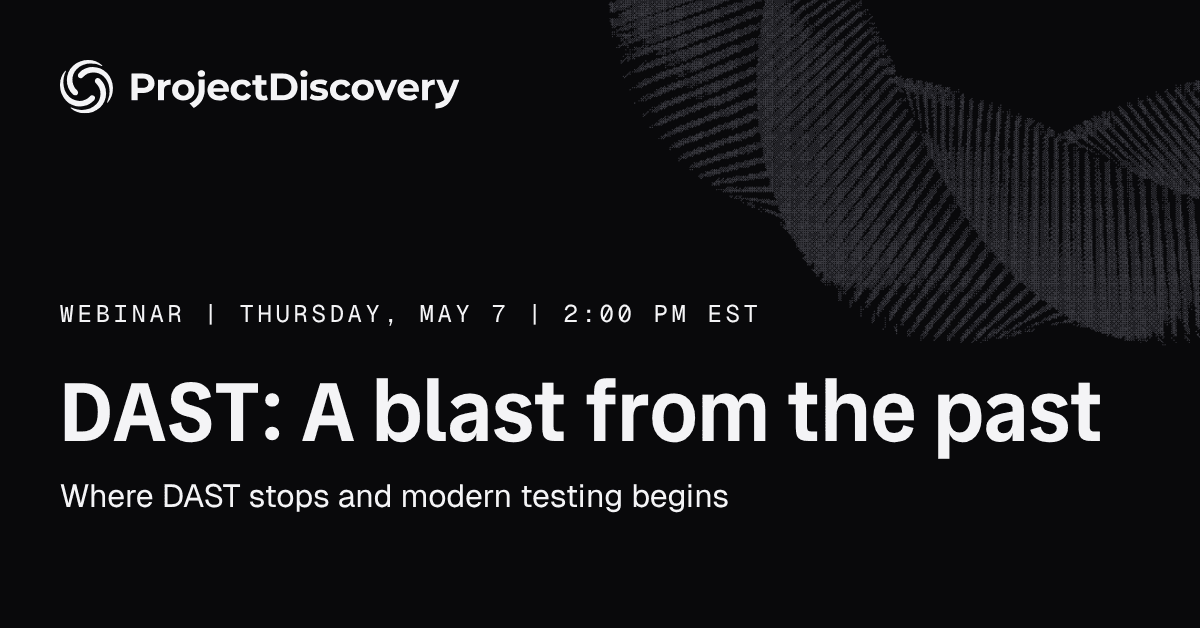 ProjectDiscovery

WEBINAR | THURSDAY, MAY 7 | 2:00 PM EST

DAST: A blast from the past

Where DAST stops and modern testing begins